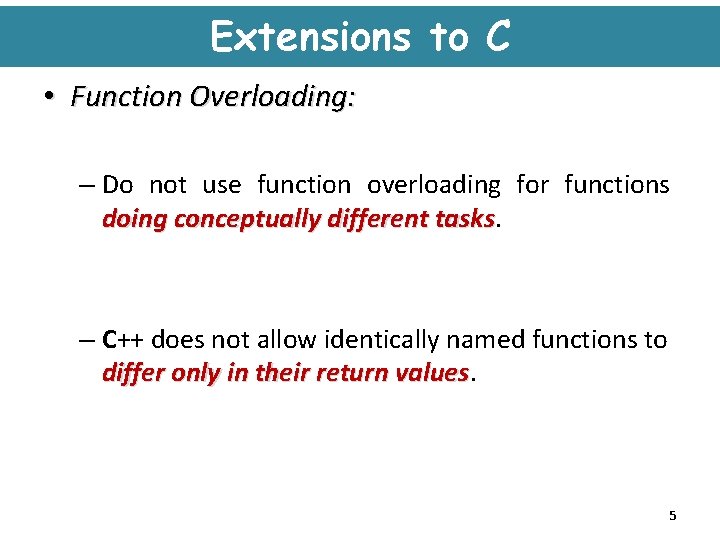 Extensions to C

• Function Overloading:

– Do not use function overloading for functions doing conceptually different tasks.

– C++ does not allow identically named functions to differ only in their return values.

5